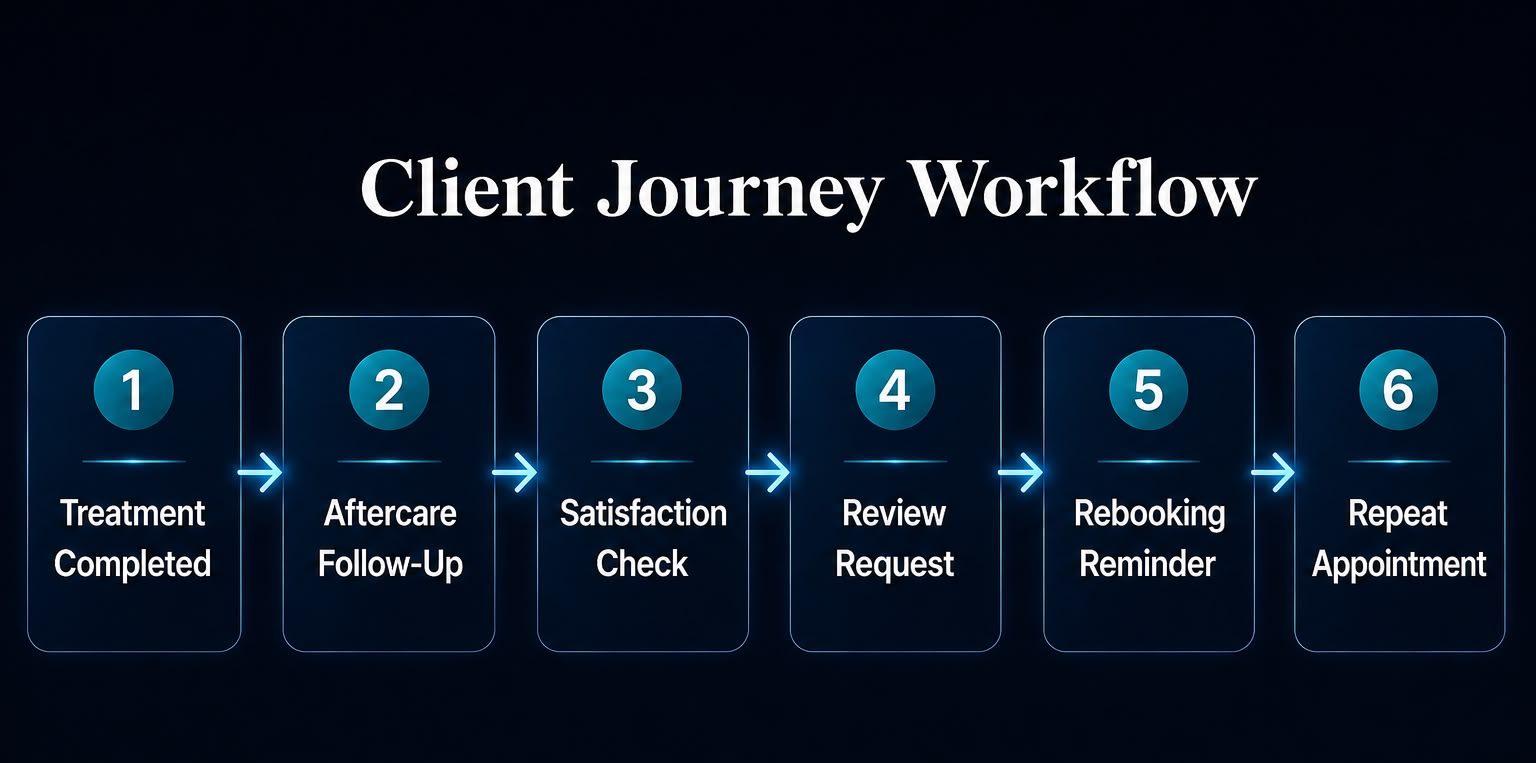 Client Journey Workflow

1
Treatment Completed

2
Aftercare Follow-Up

3
Satisfaction Check

4
Review Request

5
Rebooking Reminder

6
Repeat Appointment